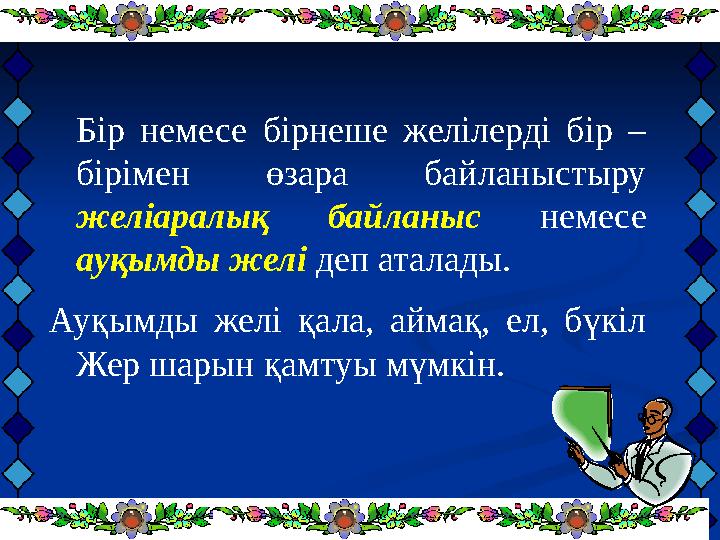 Бір немесе бірнеше желілерді бір – бірімен өзара байланыстыру желіаралық байланыс немесе ауқымды желі деп аталады.

Ауқымды желі қала, аймақ, ел, бүкіл Жер шарын қамтуы мүмкін.